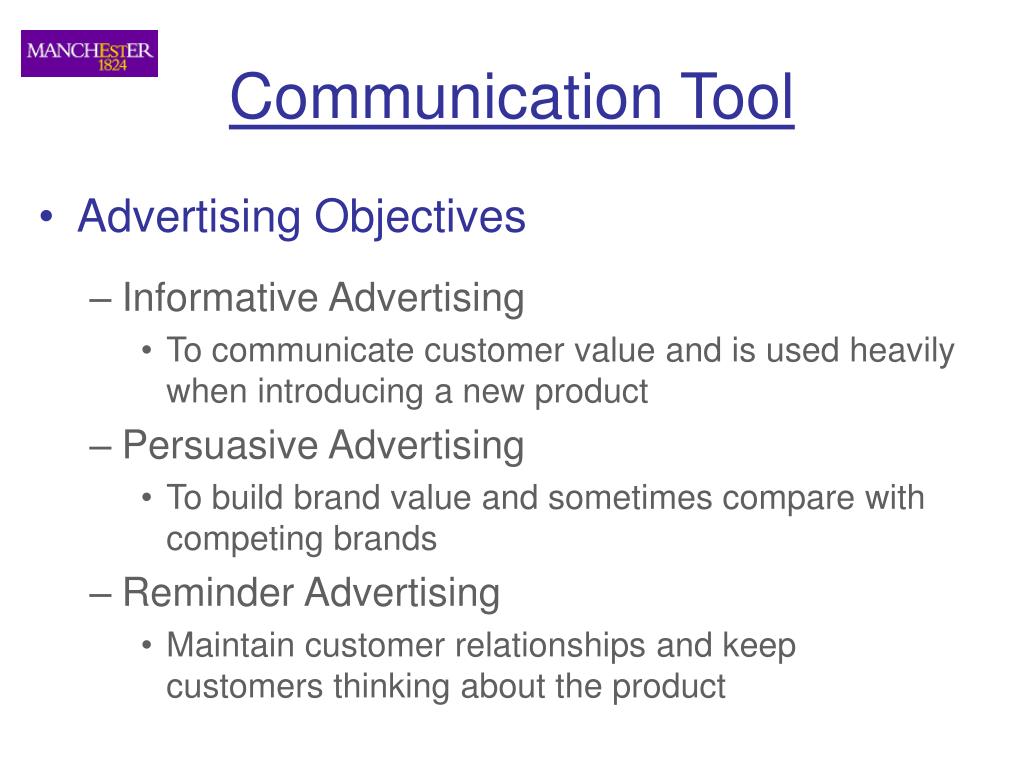 MANCHESTER
1824

Communication Tool

• Advertising Objectives

– Informative Advertising

• To communicate customer value and is used heavily when introducing a new product

– Persuasive Advertising

• To build brand value and sometimes compare with competing brands

– Reminder Advertising

• Maintain customer relationships and keep customers thinking about the product